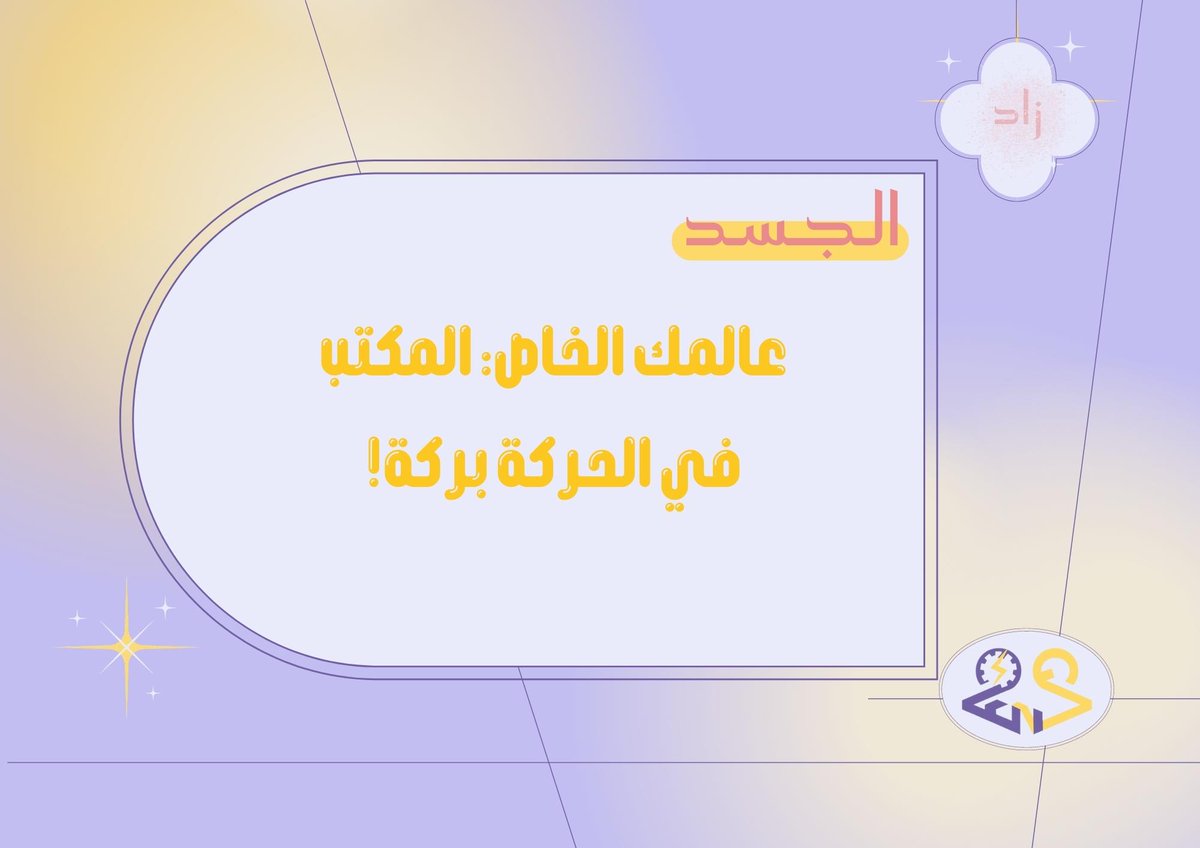 زاد

الجسد

عالمك الخاص: المكتب
في الحركة بركة!